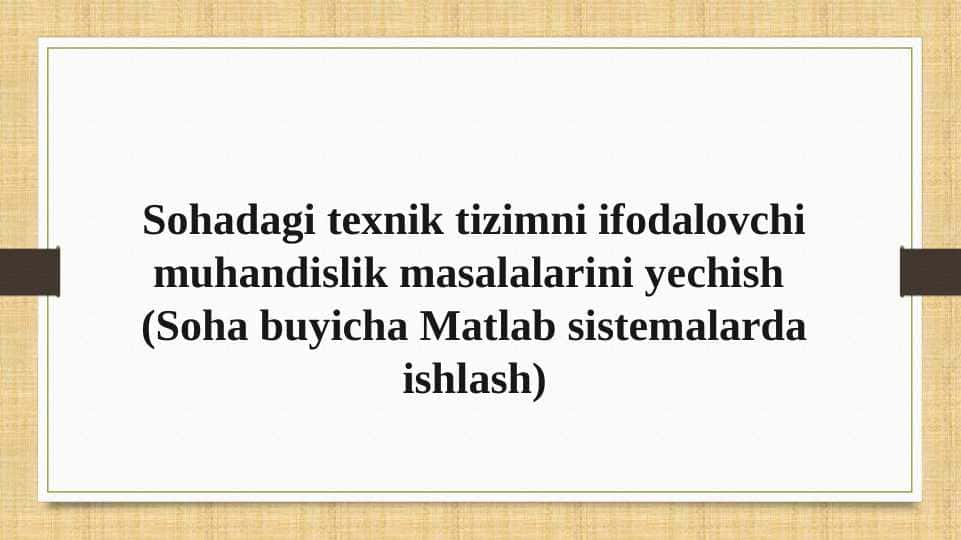 Sohadagi texnik tizimni ifodalovchi muhandislik masalalarini yechish (Soha buyicha Matlab sistemalarda ishlash)